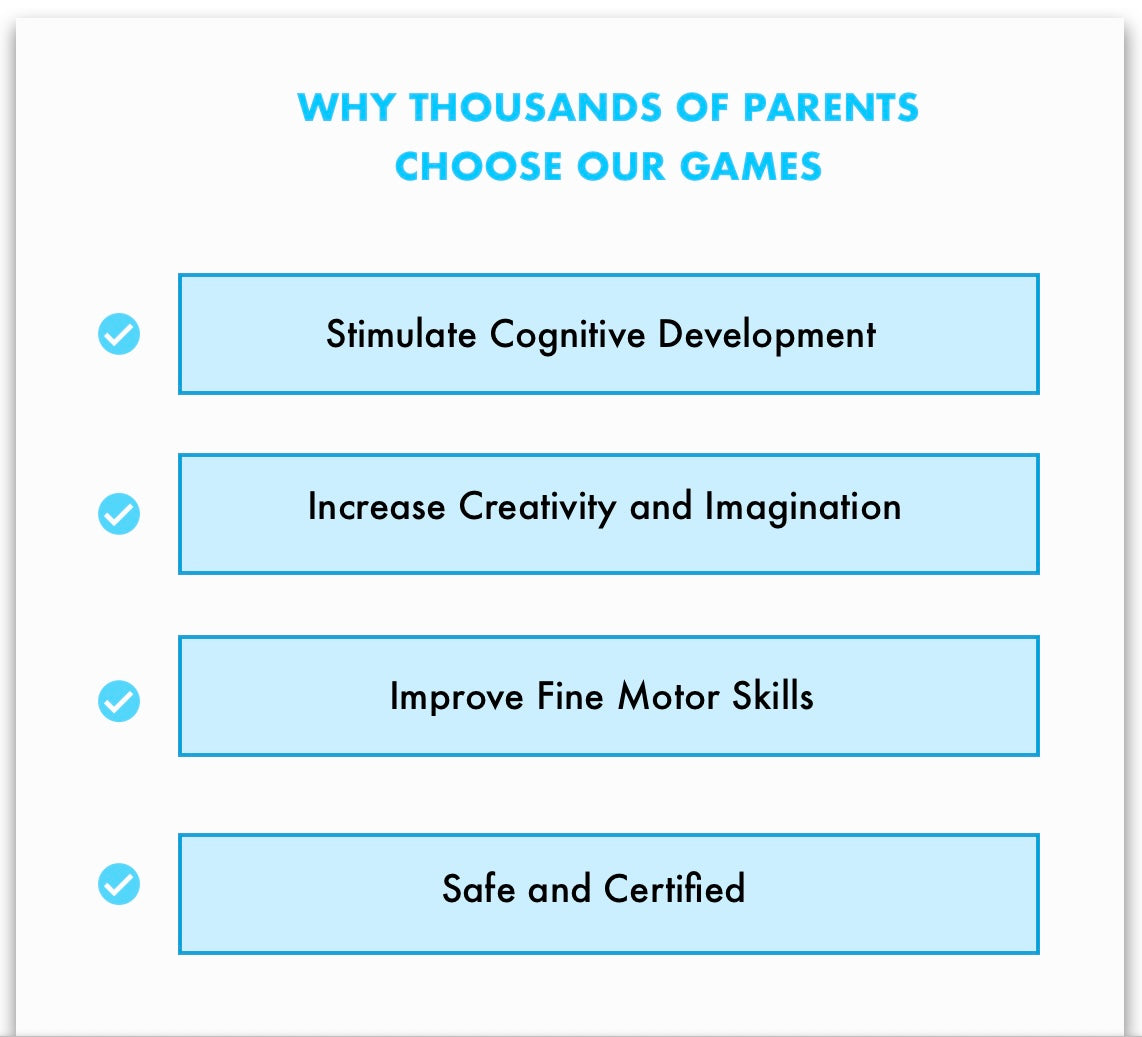 WHY THOUSANDS OF PARENTS CHOOSE OUR GAMES

Stimulate Cognitive Development

Increase Creativity and Imagination

Improve Fine Motor Skills

Safe and Certified